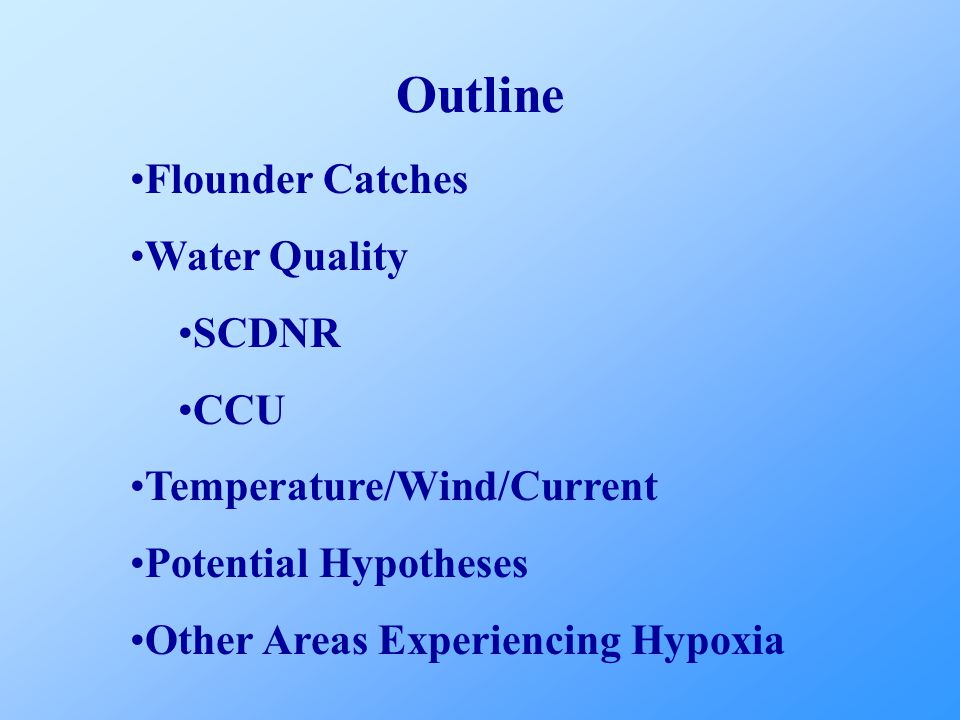 Outline

•Flounder Catches

•Water Quality

•SCDNR

•CCU

•Temperature/Wind/Current

•Potential Hypotheses

•Other Areas Experiencing Hypoxia